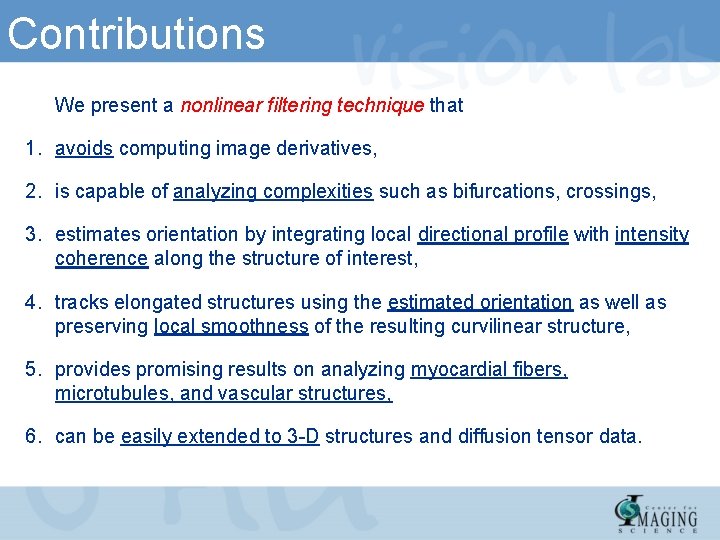 Contributions

vision lab

We present a nonlinear filtering technique that

1. avoids computing image derivatives,

2. is capable of analyzing complexities such as bifurcations, crossings,

3. estimates orientation by integrating local directional profile with intensity coherence along the structure of interest,

4. tracks elongated structures using the estimated orientation as well as preserving local smoothness of the resulting curvilinear structure,

5. provides promising results on analyzing myocardial fibers, microtubules, and vascular structures,

6. can be easily extended to 3-D structures and diffusion tensor data.

Center for IMAGING SCIENCE